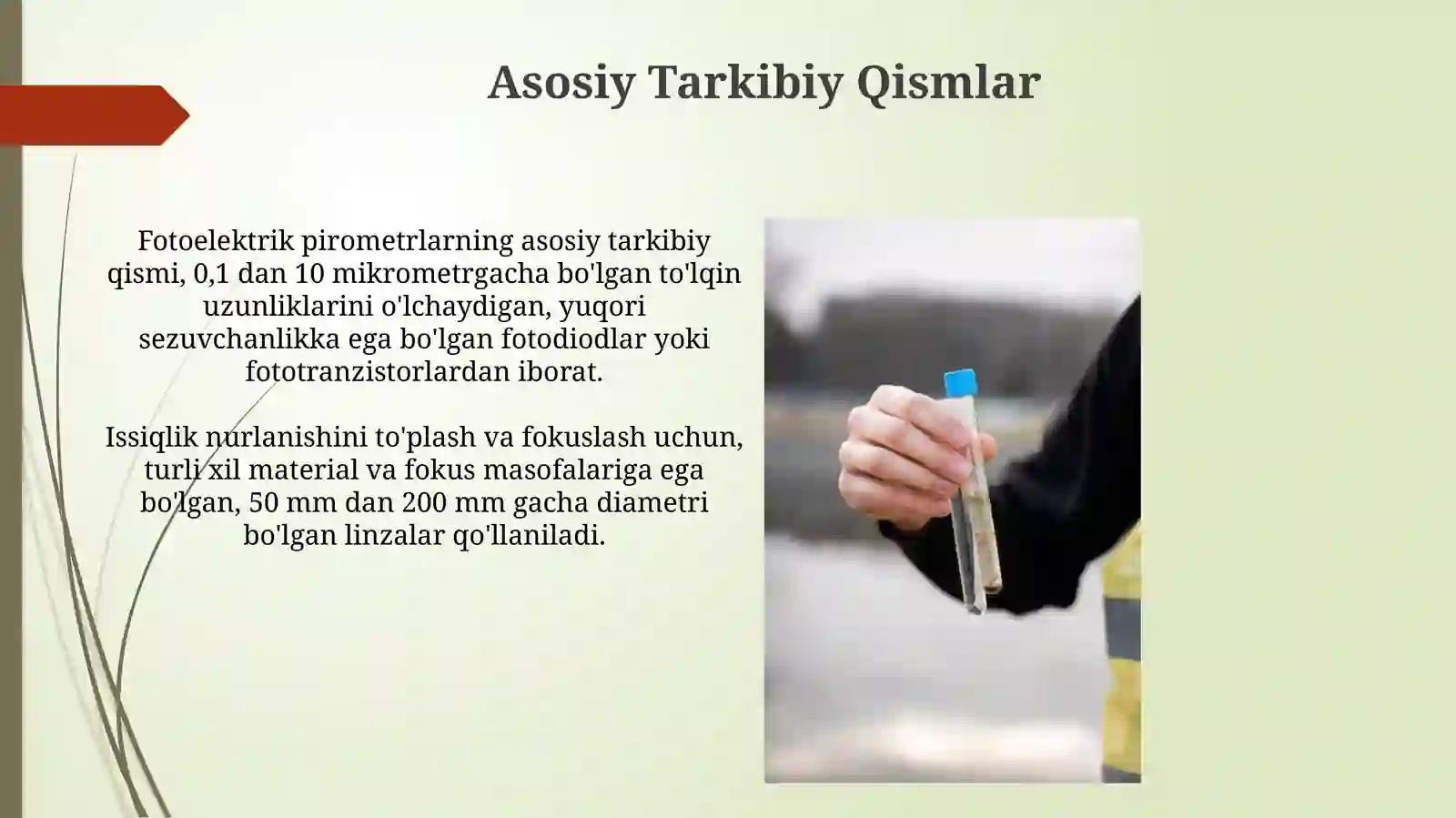 Asosiy Tarkibiy Qismlar

Fotoelektrik pirometrlarning asosiy tarkibiy qismi, 0,1 dan 10 mikrometrgacha bo'lgan to'lqin uzunliklarini o'lchaydigan, yuqori sezuvchanlikka ega bo'lgan fotodiodlar yoki fototranzistorlardan iborat.

Issiqlik nurlanishini to'plash va fokuslash uchun, turli xil material va fokus masofalariga ega bo'lgan, 50 mm dan 200 mm gacha diametri bo'lgan linzalar qo'llaniladi.